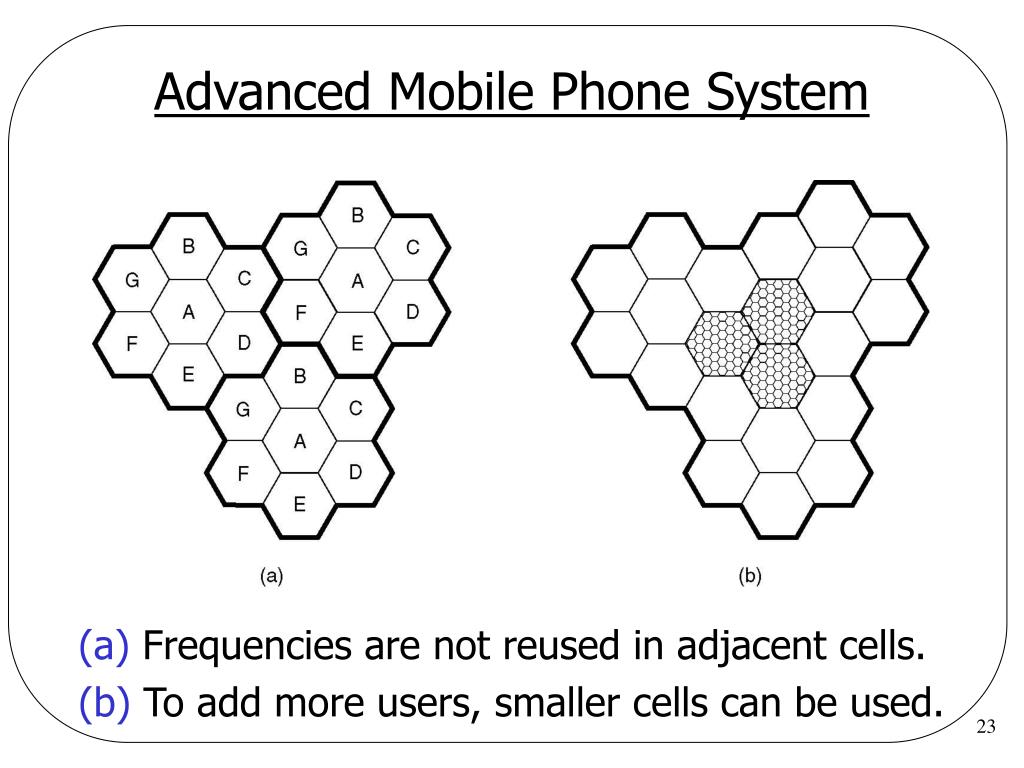 Advanced Mobile Phone System

B
G C
A
F D
E

B
G C
A
F D
E

B
G C
A
F D
E

(a)

(b)

(a) Frequencies are not reused in adjacent cells.

(b) To add more users, smaller cells can be used.

23